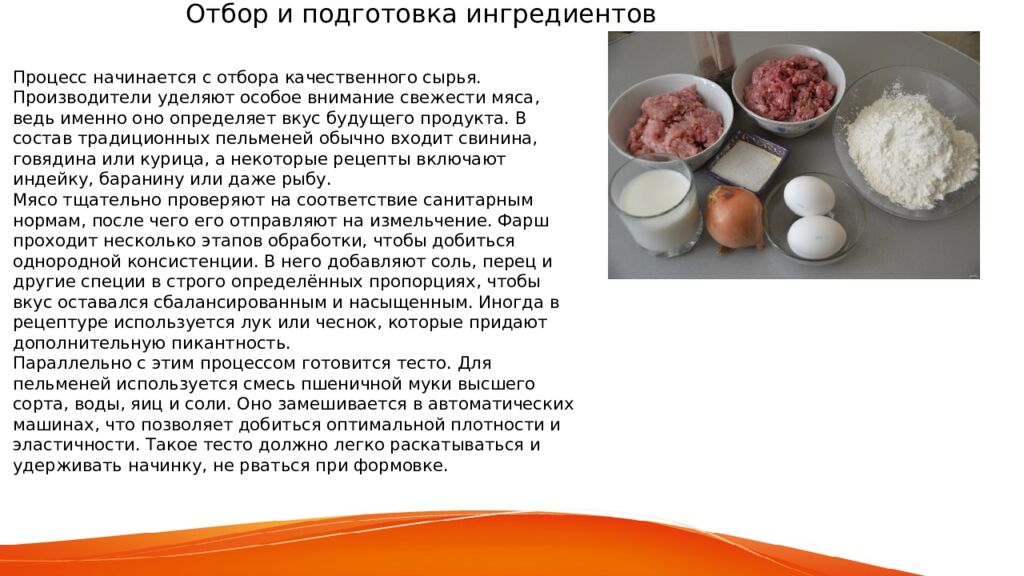 Отбор и подготовка ингредиентов

Процесс начинается с отбора качественного сырья. Производители уделяют особое внимание свежести мяса, ведь именно оно определяет вкус будущего продукта. В состав традиционных пельменей обычно входит свинина, говядина или курица, а некоторые рецепты включают индейку, баранину или даже рыбу.
Мясо тщательно проверяют на соответствие санитарным нормам, после чего его отправляют на измельчение. Фарш проходит несколько этапов обработки, чтобы добиться однородной консистенции. В него добавляют соль, перец и другие специи в строго определённых пропорциях, чтобы вкус оставался сбалансированным и насыщенным. Иногда в рецептуре используется лук или чеснок, которые придают дополнительную пикантность.
Параллельно с этим процессом готовится тесто. Для пельменей используется смесь пшеничной муки высшего сорта, воды, яиц и соли. Оно замешивается в автоматических машинах, что позволяет добиться оптимальной плотности и эластичности. Такое тесто должно легко раскатываться и удерживать начинку, не рваться при формовке.